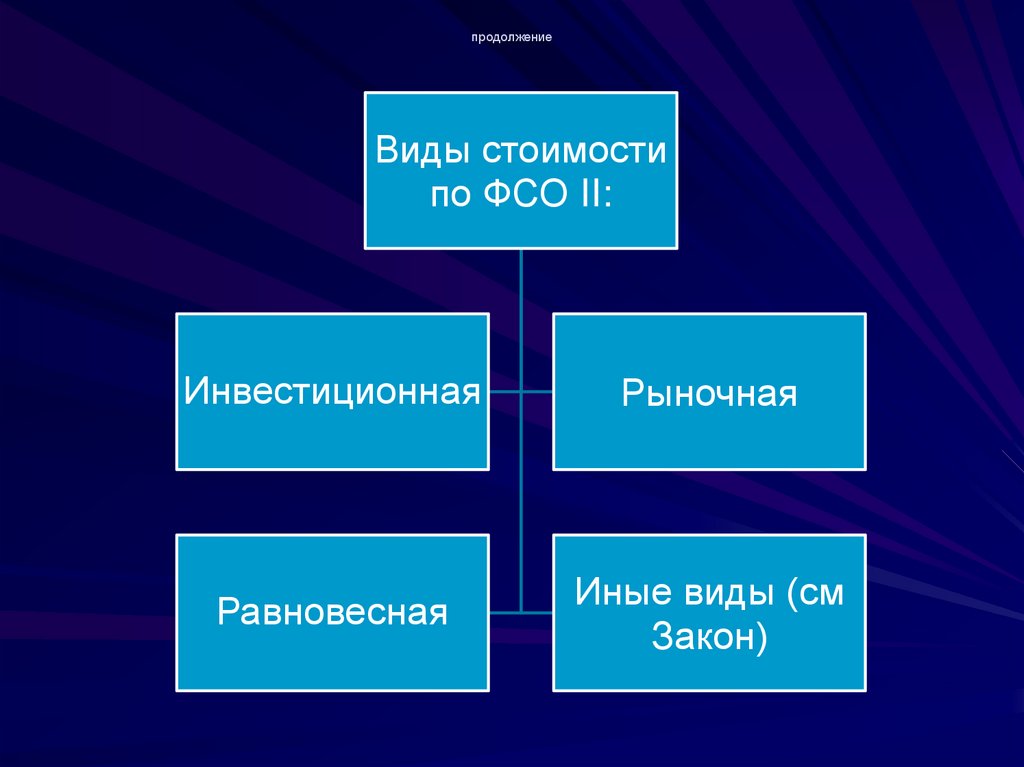 продолжение

Виды стоимости по ФСО II:

Инвестиционная

Рыночная

Равновесная

Иные виды (см Закон)